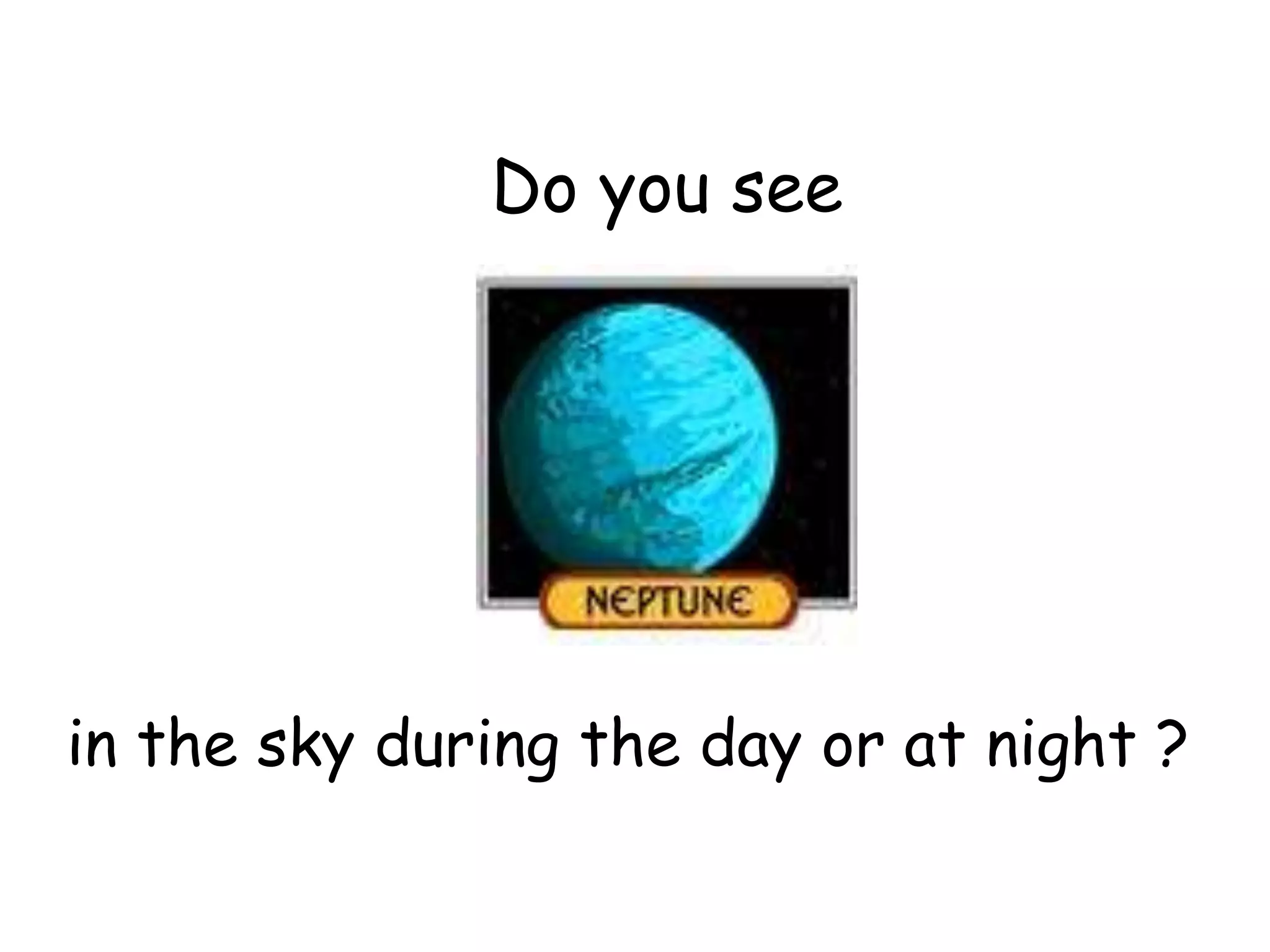 Do you see

NEPTUNE

in the sky during the day or at night ?